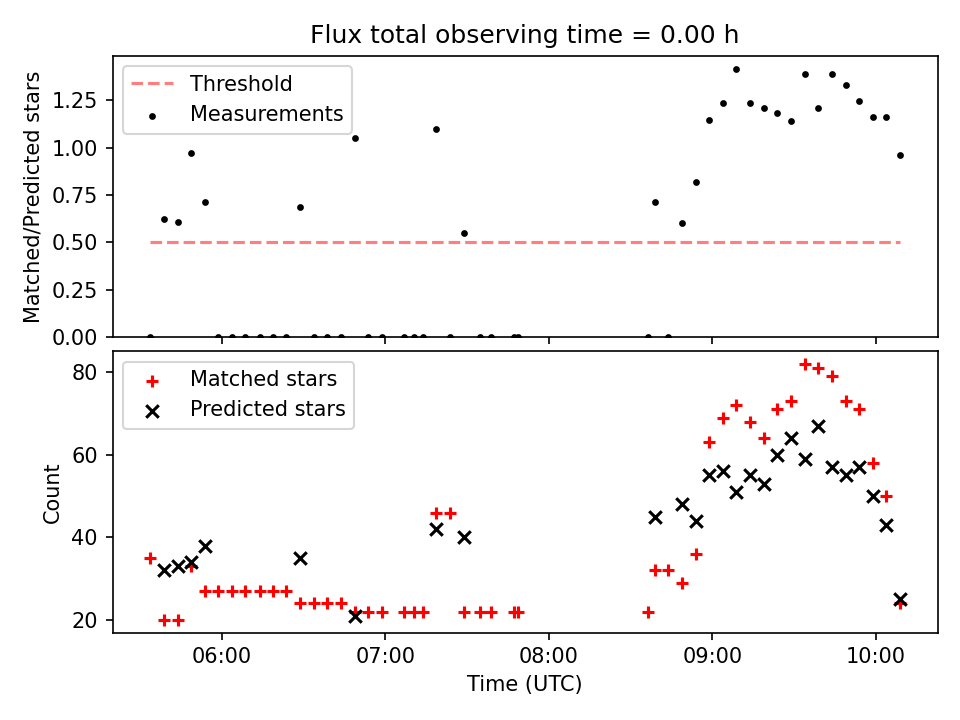 Flux total observing time = 0.00 h

Threshold
Measurements

Matched/Predicted stars

1.25
1.00
0.75
0.50
0.25
0.00

Matched stars
Predicted stars

Count

80
60
40
20

06:00
07:00
08:00
09:00
10:00

Time (UTC)